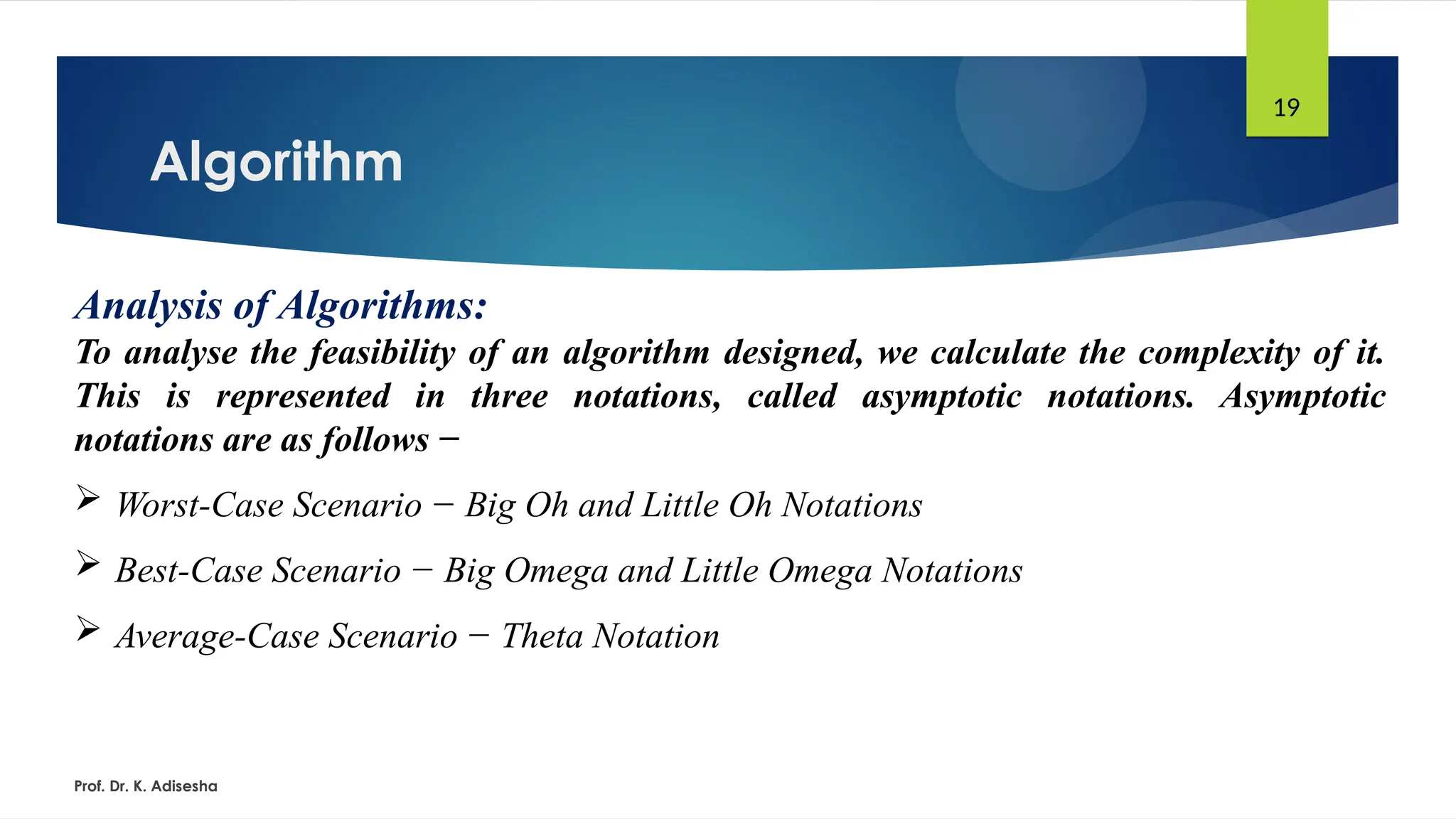 19

Algorithm

Analysis of Algorithms:

To analyse the feasibility of an algorithm designed, we calculate the complexity of it. This is represented in three notations, called asymptotic notations. Asymptotic notations are as follows −

➢ Worst-Case Scenario − Big Oh and Little Oh Notations

➢ Best-Case Scenario − Big Omega and Little Omega Notations

➢ Average-Case Scenario − Theta Notation

Prof. Dr. K. Adisesha